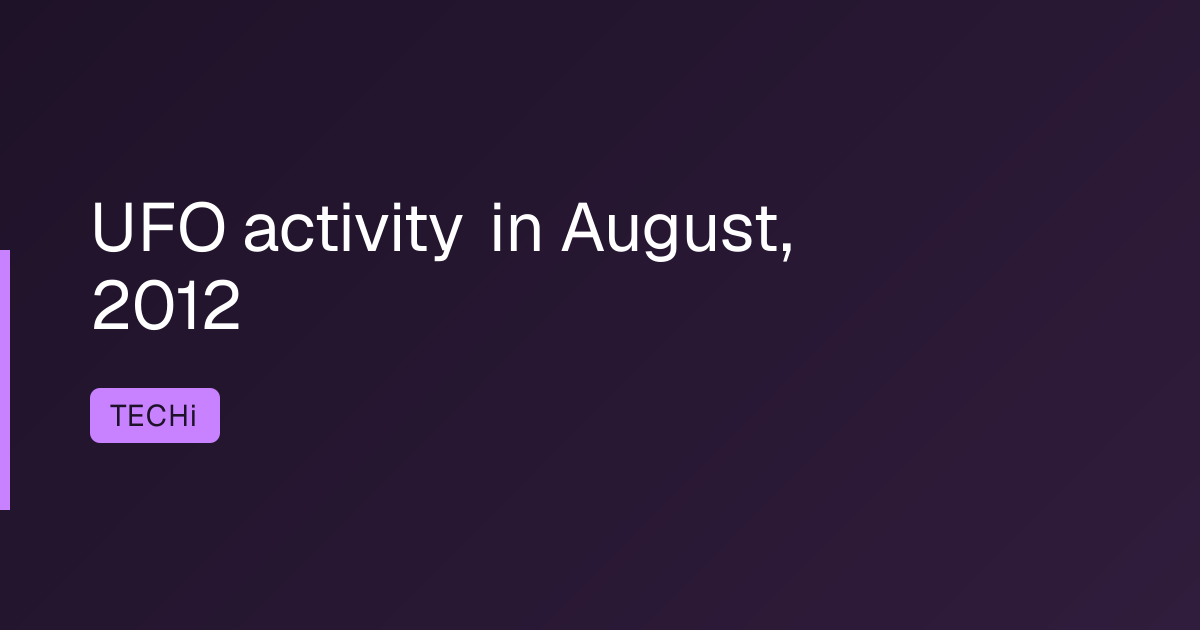 UFO activity  in August, 2012

TECHi